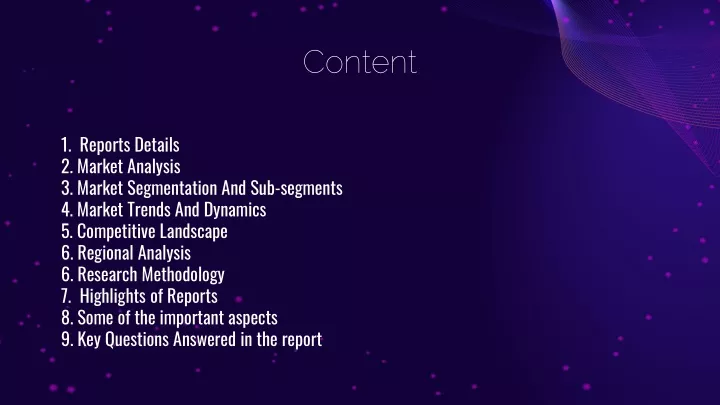 Content

1. Reports Details
2. Market Analysis
3. Market Segmentation And Sub-segments
4. Market Trends And Dynamics
5. Competitive Landscape
6. Regional Analysis
6. Research Methodology
7. Highlights of Reports
8. Some of the important aspects
9. Key Questions Answered in the report